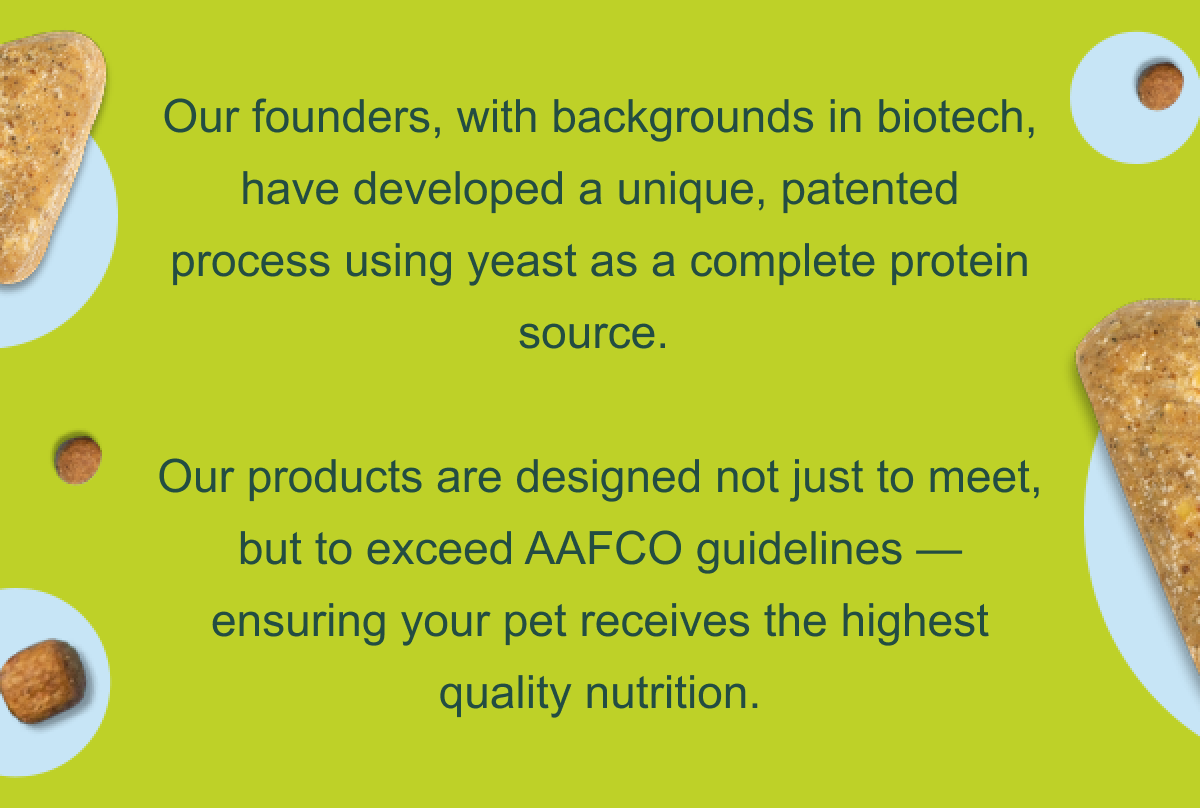 Our founders, with backgrounds in biotech, have developed a unique, patented process using yeast as a complete protein source.

Our products are designed not just to meet, but to exceed AAFCO guidelines — ensuring your pet receives the highest quality nutrition.